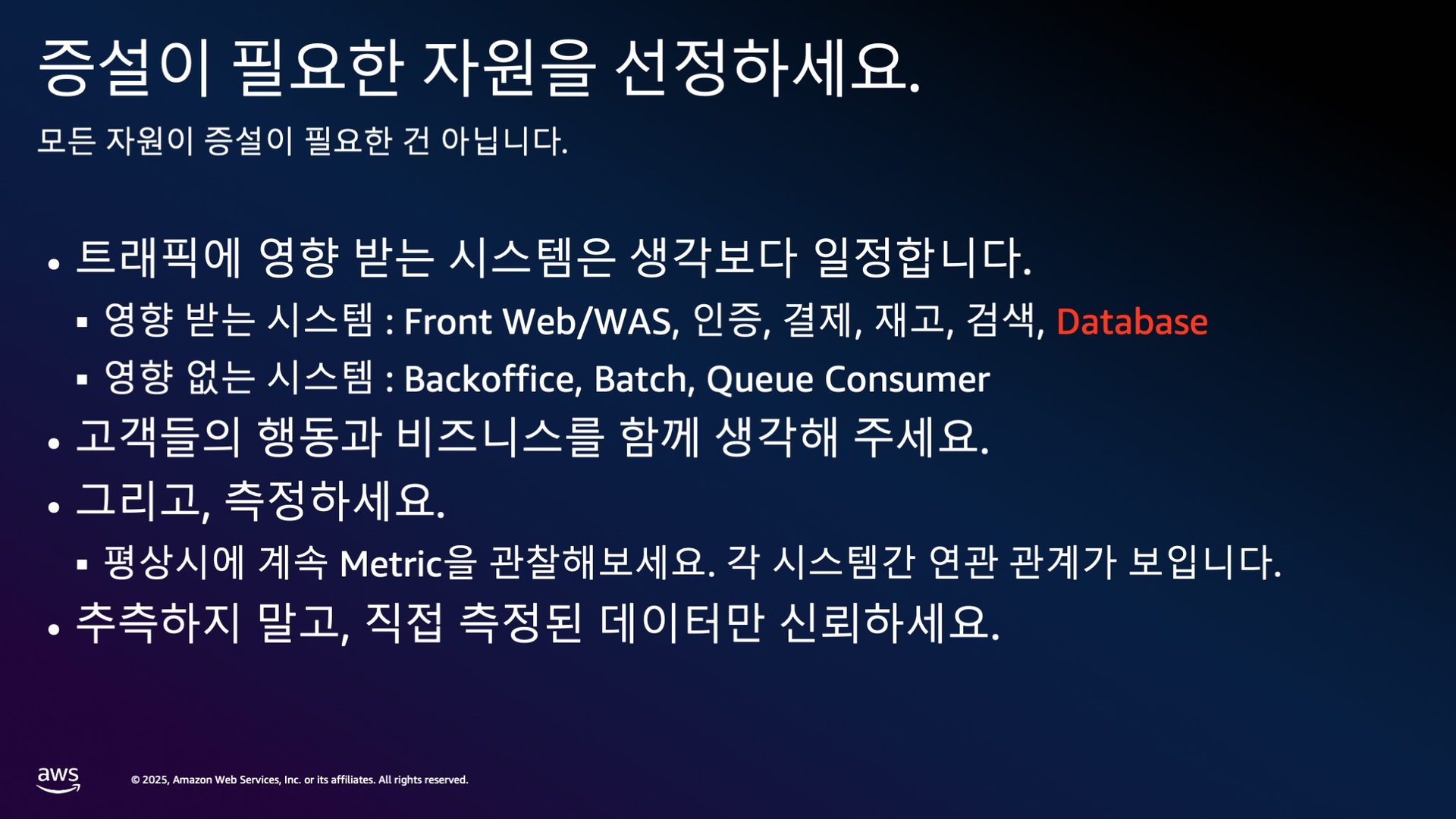 증설이 필요한 자원을 선정하세요.

모든 자원이 증설이 필요한 건 아닙니다.

• 트래픽에 영향 받는 시스템은 생각보다 일정합니다.
 ▪ 영향 받는 시스템 : Front Web/WAS, 인증, 결제, 재고, 검색, Database
 ▪ 영향 없는 시스템 : Backoffice, Batch, Queue Consumer
• 고객들의 행동과 비즈니스를 함께 생각해 주세요.
• 그리고, 측정하세요.
 ▪ 평상시에 계속 Metric을 관찰해보세요. 각 시스템간 연관 관계가 보입니다.
• 추측하지 말고, 직접 측정된 데이터만 신뢰하세요.

aws

© 2025, Amazon Web Services, Inc. or its affiliates. All rights reserved.